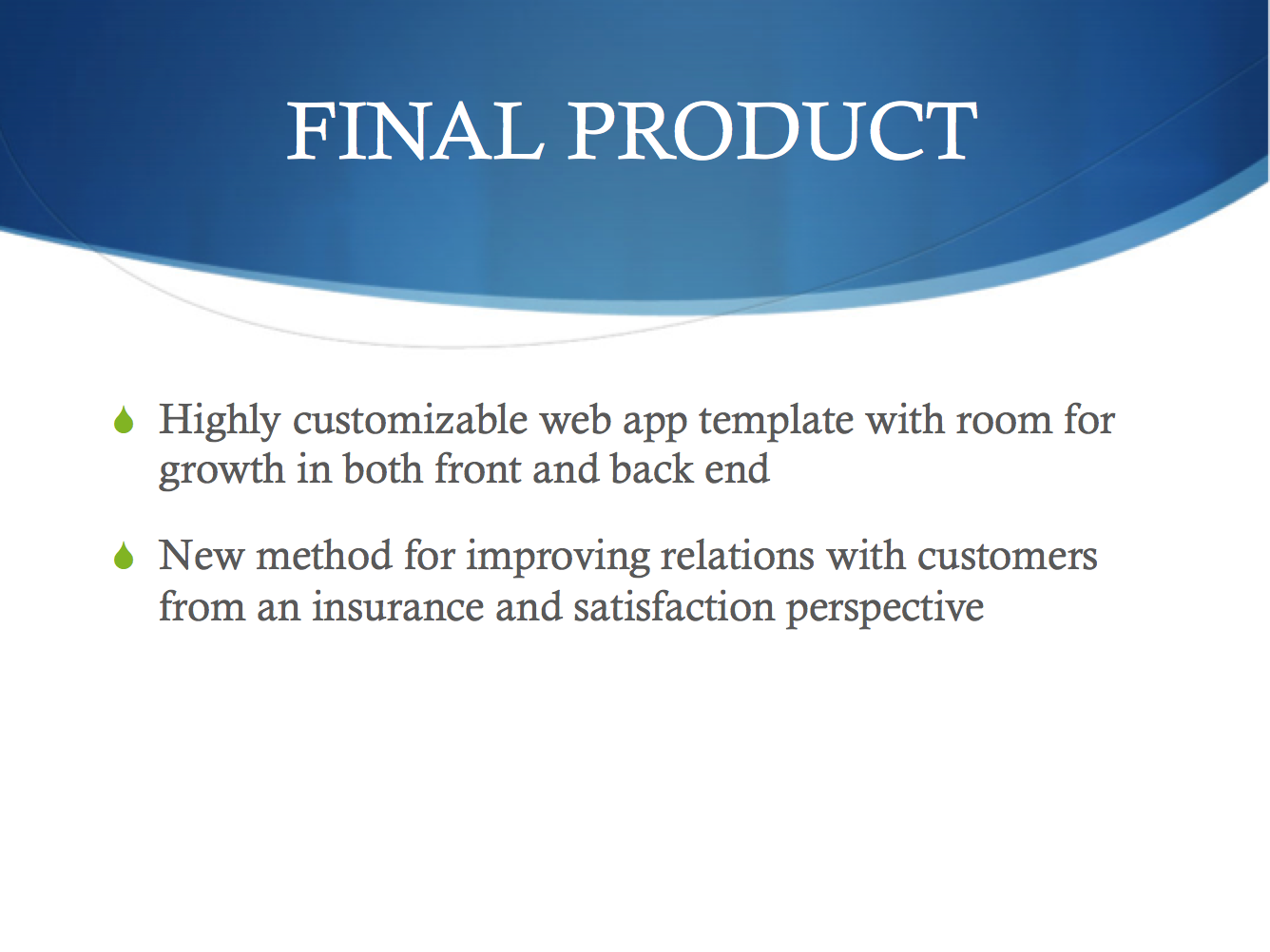 FINAL PRODUCT

Highly customizable web app template with room for growth in both front and back end

New method for improving relations with customers from an insurance and satisfaction perspective